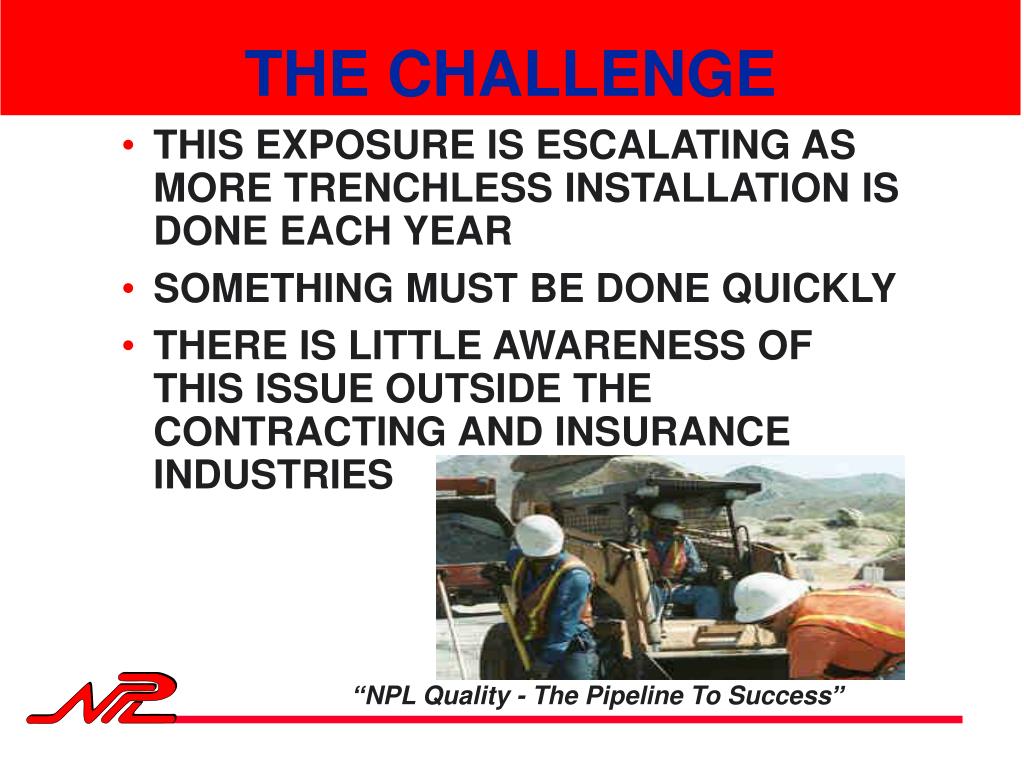 THE CHALLENGE

• THIS EXPOSURE IS ESCALATING AS MORE TRENCHLESS INSTALLATION IS DONE EACH YEAR

• SOMETHING MUST BE DONE QUICKLY

• THERE IS LITTLE AWARENESS OF THIS ISSUE OUTSIDE THE CONTRACTING AND INSURANCE INDUSTRIES

NPL

“NPL Quality - The Pipeline To Success”